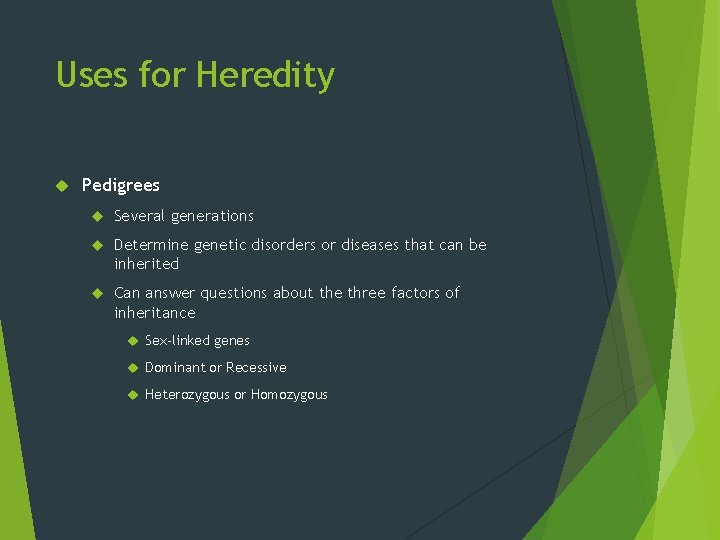 Uses for Heredity

Pedigrees

Several generations

Determine genetic disorders or diseases that can be inherited

Can answer questions about the three factors of inheritance

Sex-linked genes

Dominant or Recessive

Heterozygous or Homozygous